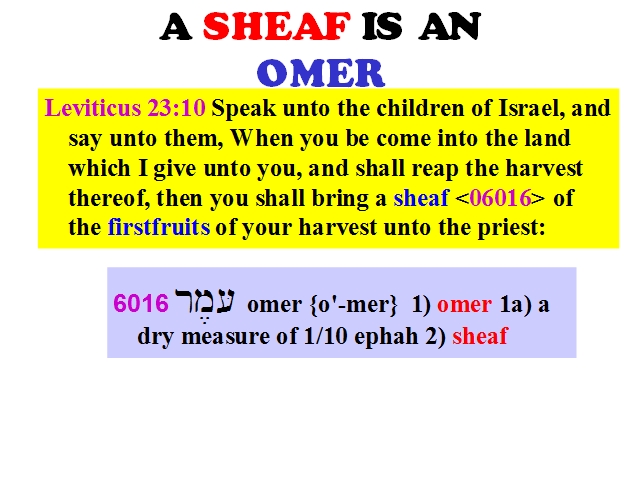 A SHEAF IS AN
OMER

Leviticus 23:10 Speak unto the children of Israel, and say unto them, When you be come into the land which I give unto you, and shall reap the harvest thereof, then you shall bring a sheaf <06016> of the firstfruits of your harvest unto the priest:

6016 עֹמֶר omer {o'-mer} 1) omer 1a) a dry measure of 1/10 ephah 2) sheaf